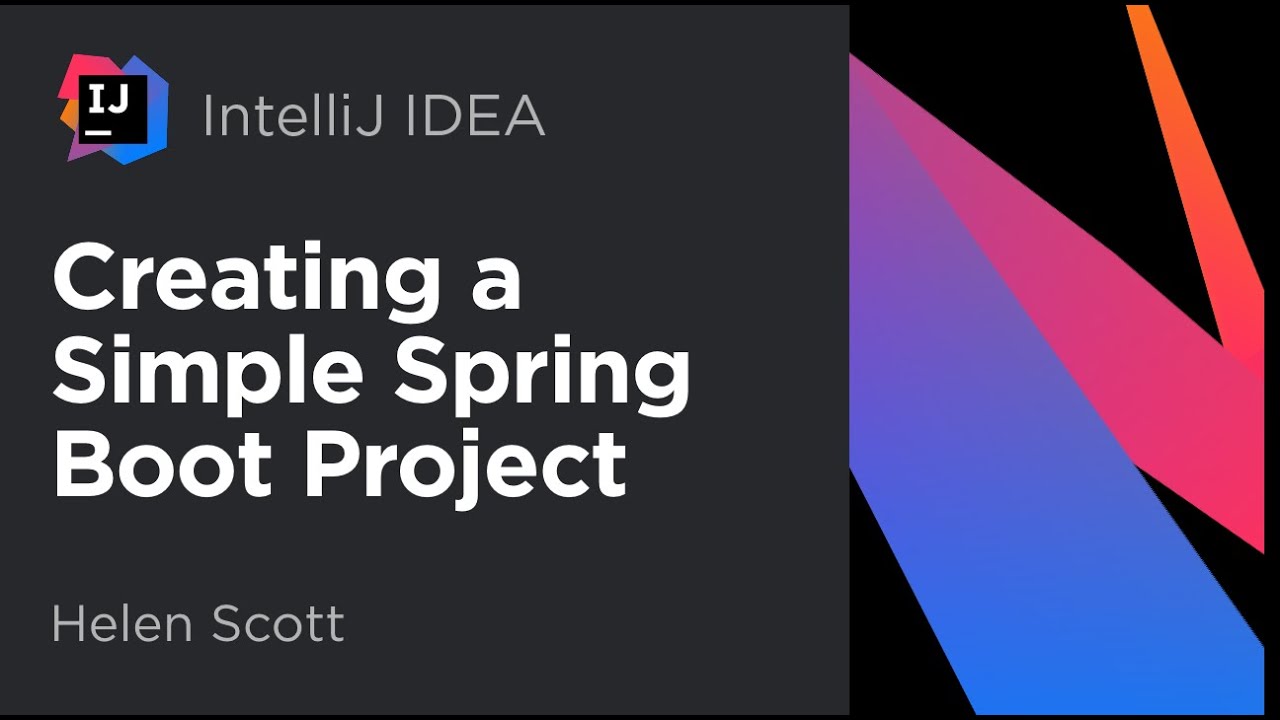 IJ

IntelliJ IDEA

Creating a Simple Spring Boot Project

Helen Scott